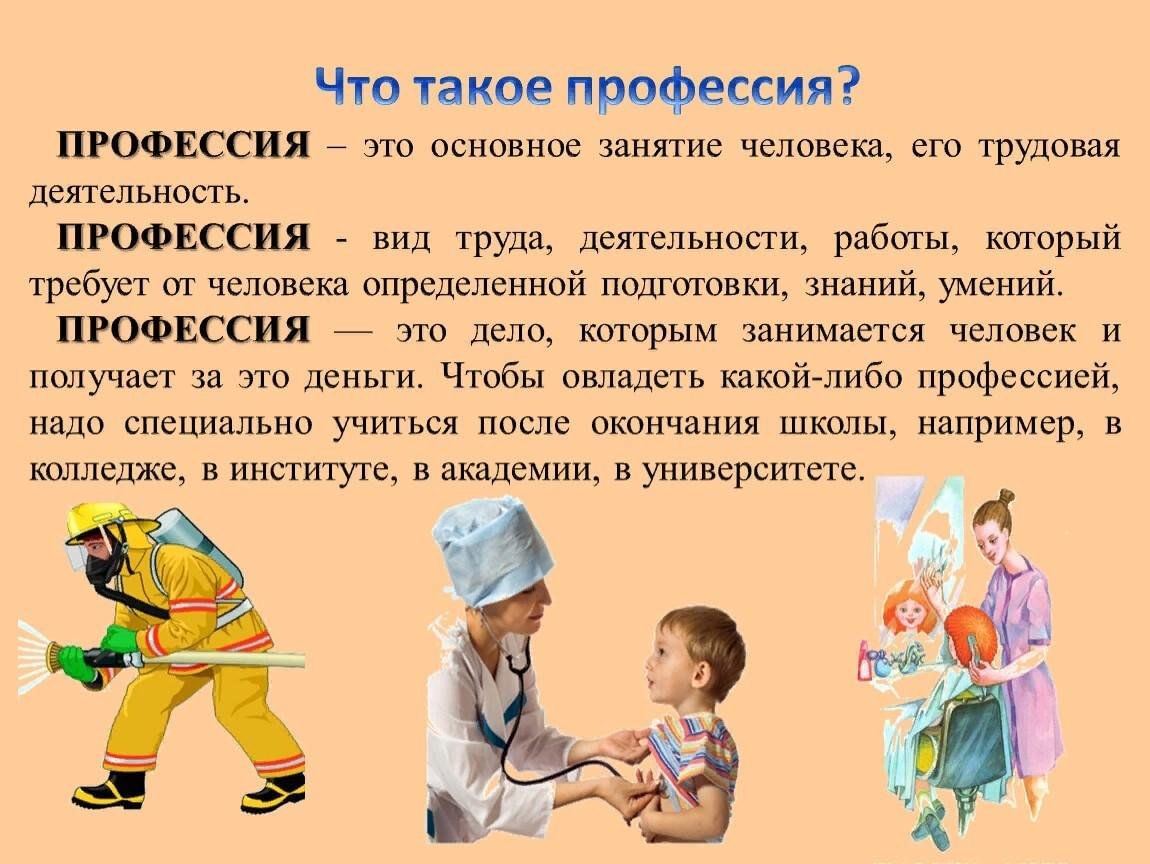 Что такое профессия?

ПРОФЕССИЯ – это основное занятие человека, его трудовая деятельность.

ПРОФЕССИЯ - вид труда, деятельности, работы, который требует от человека определенной подготовки, знаний, умений.

ПРОФЕССИЯ — это дело, которым занимается человек и получает за это деньги. Чтобы овладеть какой-либо профессией, надо специально учиться после окончания школы, например, в колледже, в институте, в академии, в университете.